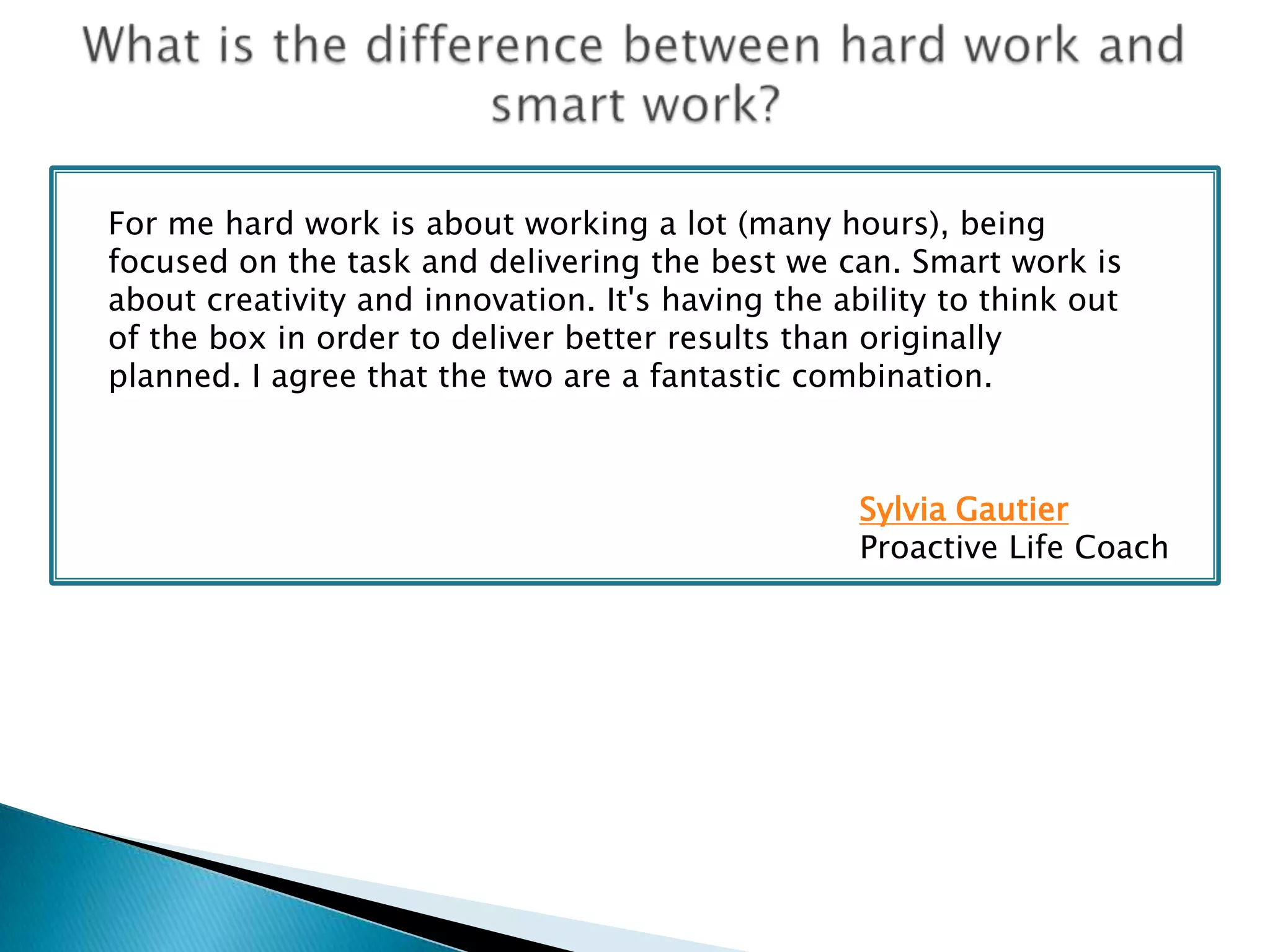 What is the difference between hard work and smart work?

For me hard work is about working a lot (many hours), being focused on the task and delivering the best we can. Smart work is about creativity and innovation. It's having the ability to think out of the box in order to deliver better results than originally planned. I agree that the two are a fantastic combination.

Sylvia Gautier
Proactive Life Coach